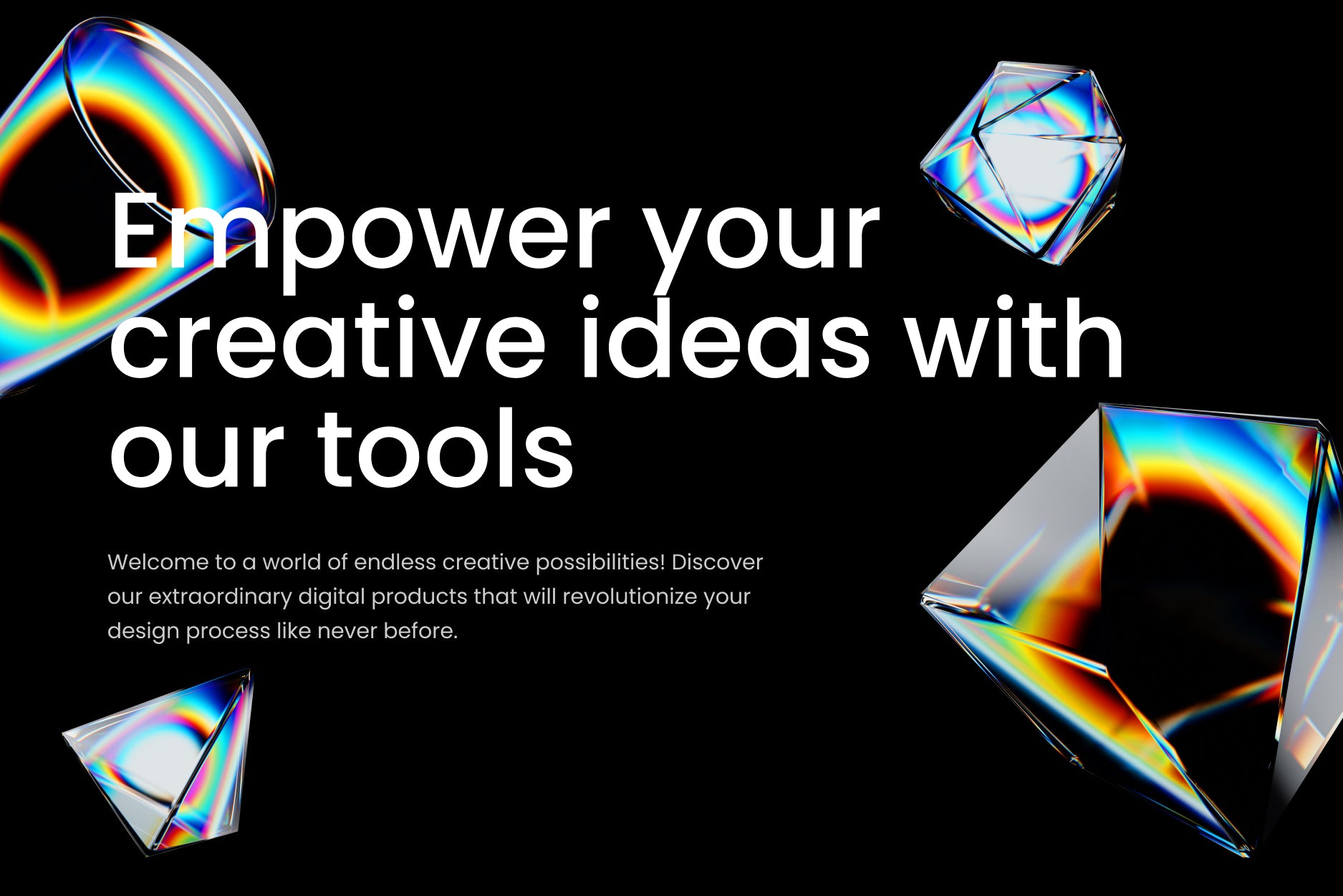 Empower your creative ideas with our tools

Welcome to a world of endless creative possibilities! Discover our extraordinary digital products that will revolutionize your design process like never before.